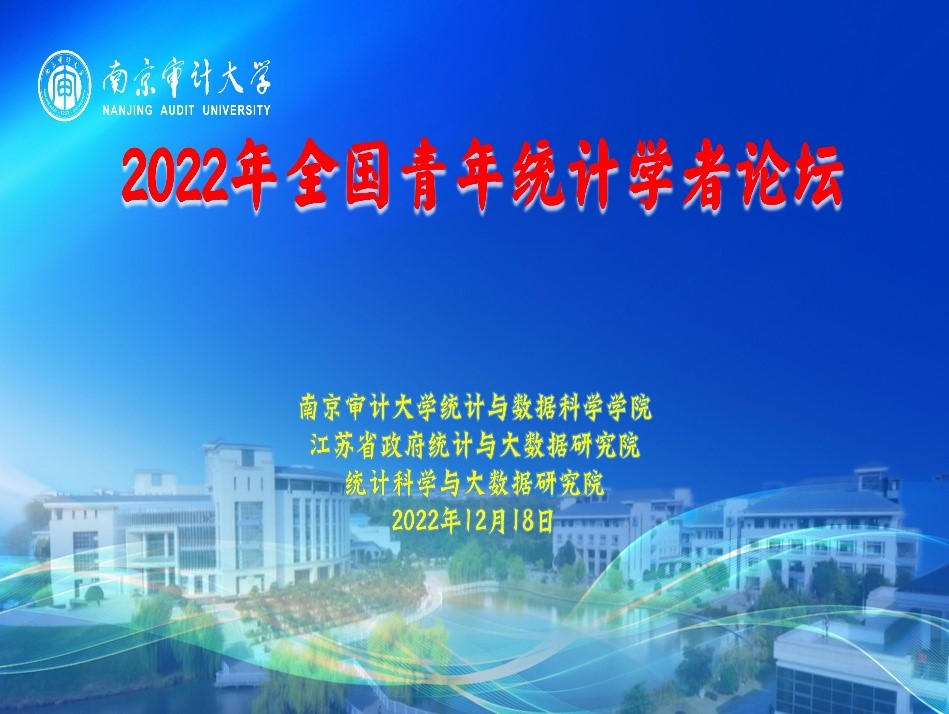 南京审计大学
NANJING AUDIT UNIVERSITY

2022年全国青年统计学者论坛

南京审计大学统计与数据科学学院
江苏省政府统计与大数据研究院
统计科学与大数据研究院
2022年12月18日